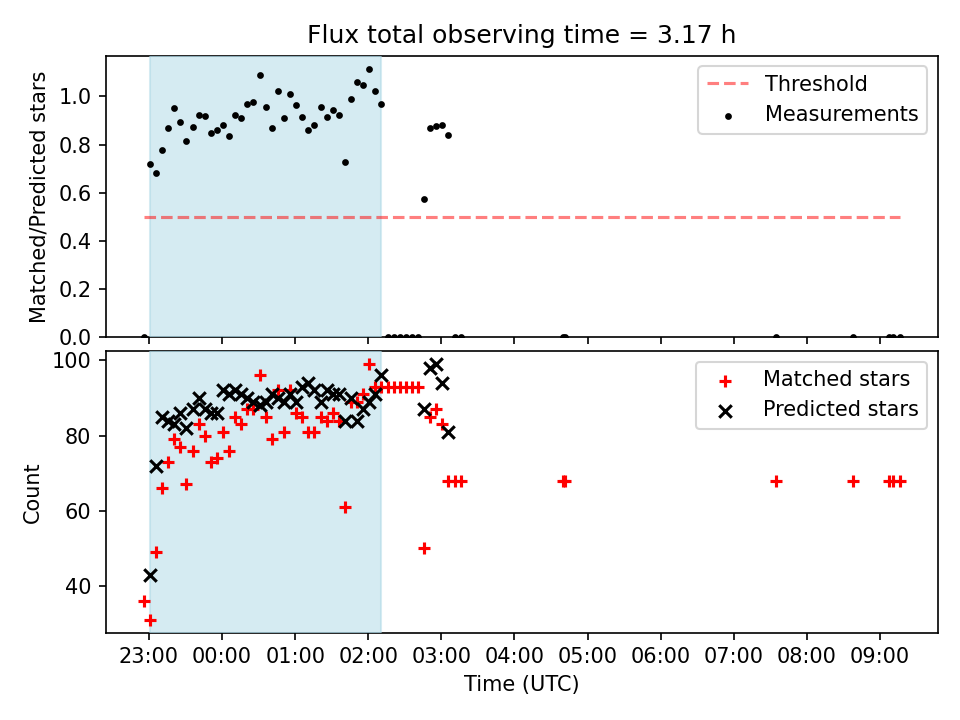 Flux total observing time = 3.17 h

Matched/Predicted stars

1.0
0.8
0.6
0.4
0.2
0.0

Threshold
Measurements

Count

100
80
60
40

Matched stars
Predicted stars

23:00 00:00 01:00 02:00 03:00 04:00 05:00 06:00 07:00 08:00 09:00

Time (UTC)